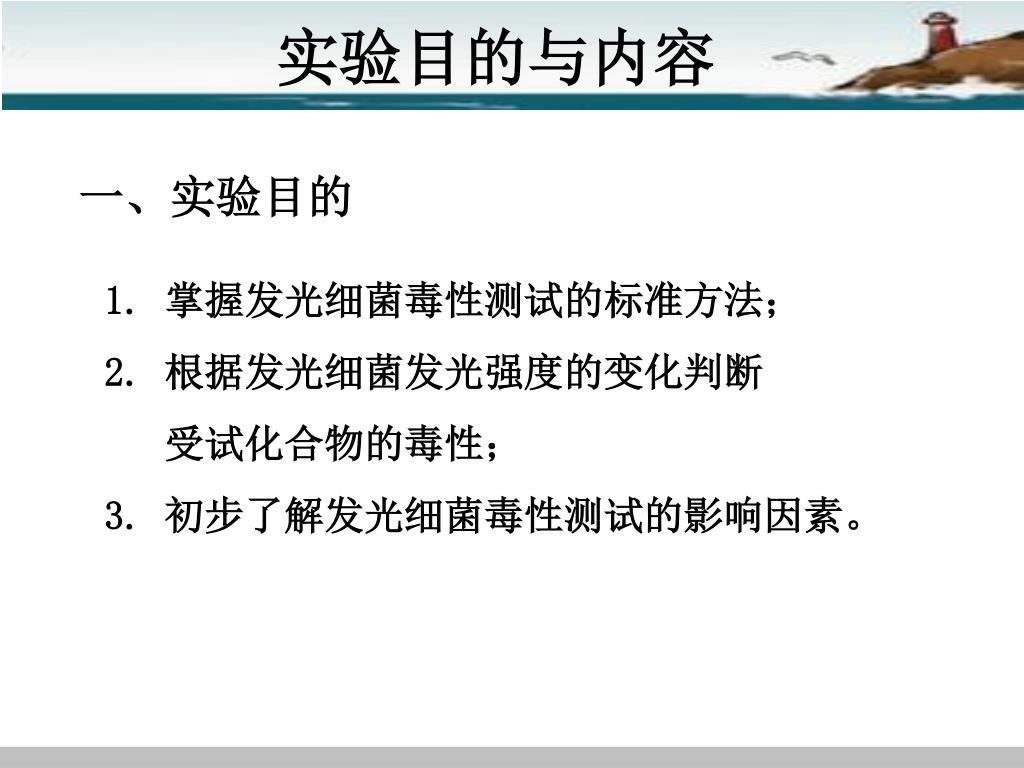 实验目的与内容

一、实验目的

1. 掌握发光细菌毒性测试的标准方法；

2. 根据发光细菌发光强度的变化判断受试化合物的毒性；

3. 初步了解发光细菌毒性测试的影响因素。